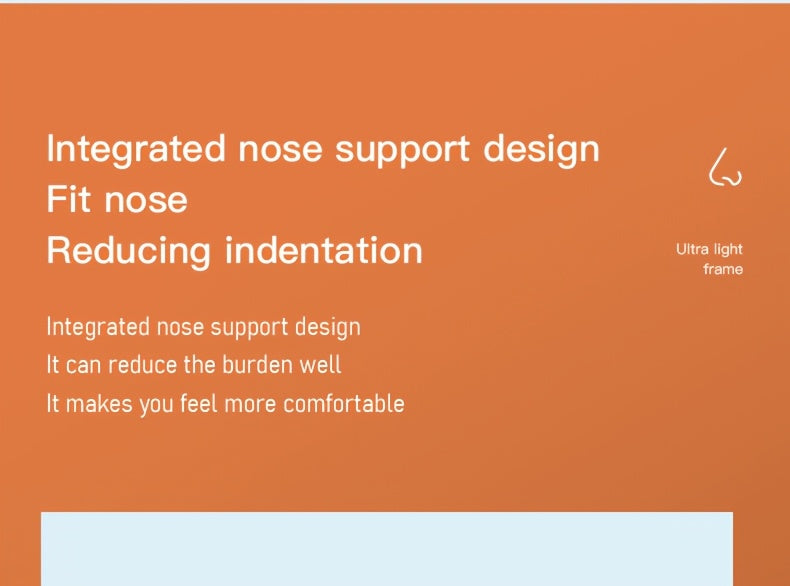 Integrated nose support design
Fit nose
Reducing indentation

Ultra light frame

Integrated nose support design
It can reduce the burden well
It makes you feel more comfortable